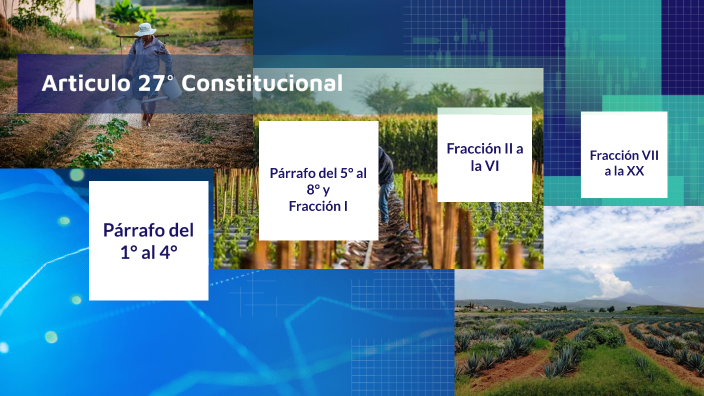 Articulo 27° Constitucional

Párrafo del 1° al 4°

Párrafo del 5° al 8° y Fracción I

Fracción II a la VI

Fracción VII a la XX